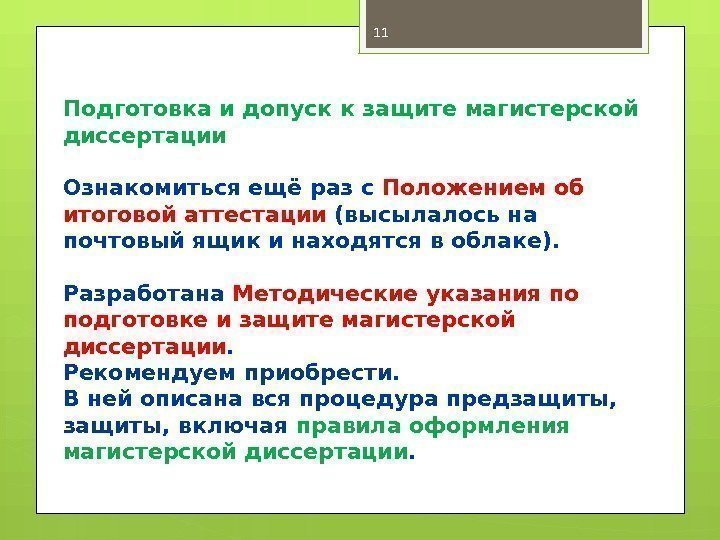 11

Подготовка и допуск к защите магистерской диссертации

Ознакомиться ещё раз с Положением об итоговой аттестации (высылалось на почтовый ящик и находятся в облаке).

Разработана Методические указания по подготовке и защите магистерской диссертации.
Рекомендуем приобрести.
В ней описана вся процедура предзащиты, защиты, включая правила оформления магистерской диссертации.